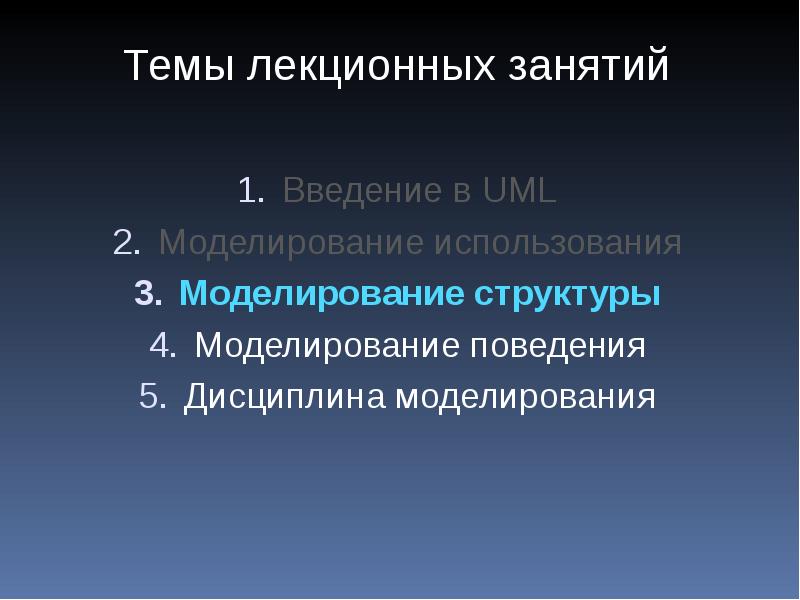 Темы лекционных занятий

1. Введение в UML
2. Моделирование использования
3. Моделирование структуры
4. Моделирование поведения
5. Дисциплина моделирования